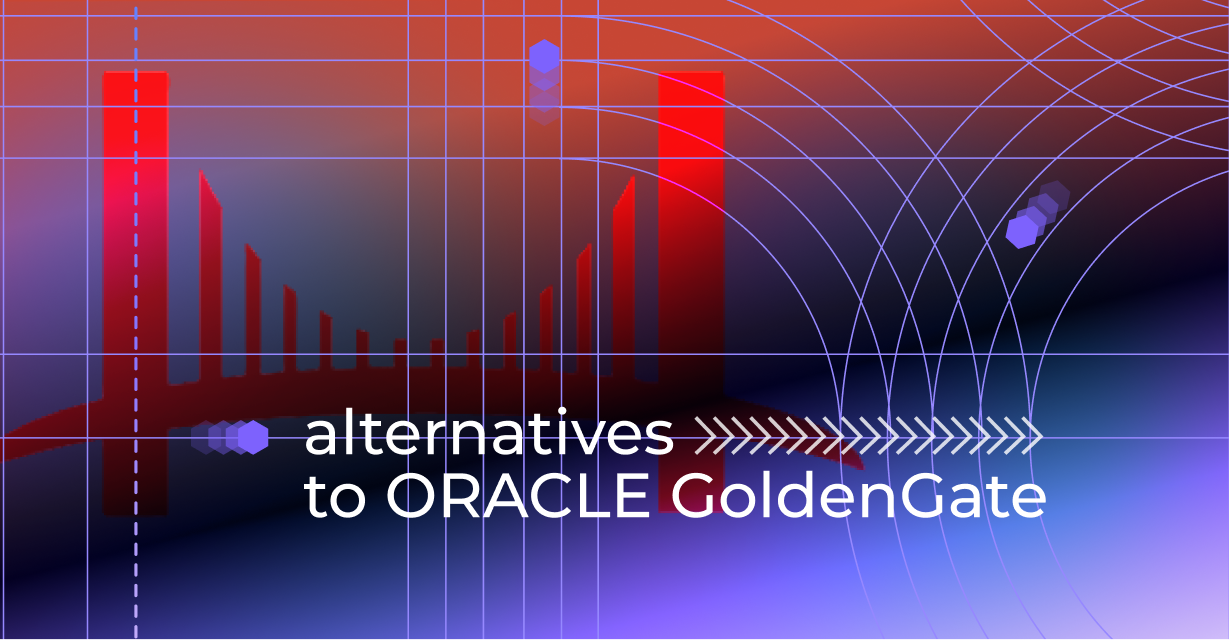 alternatives
to ORACLE GoldenGate